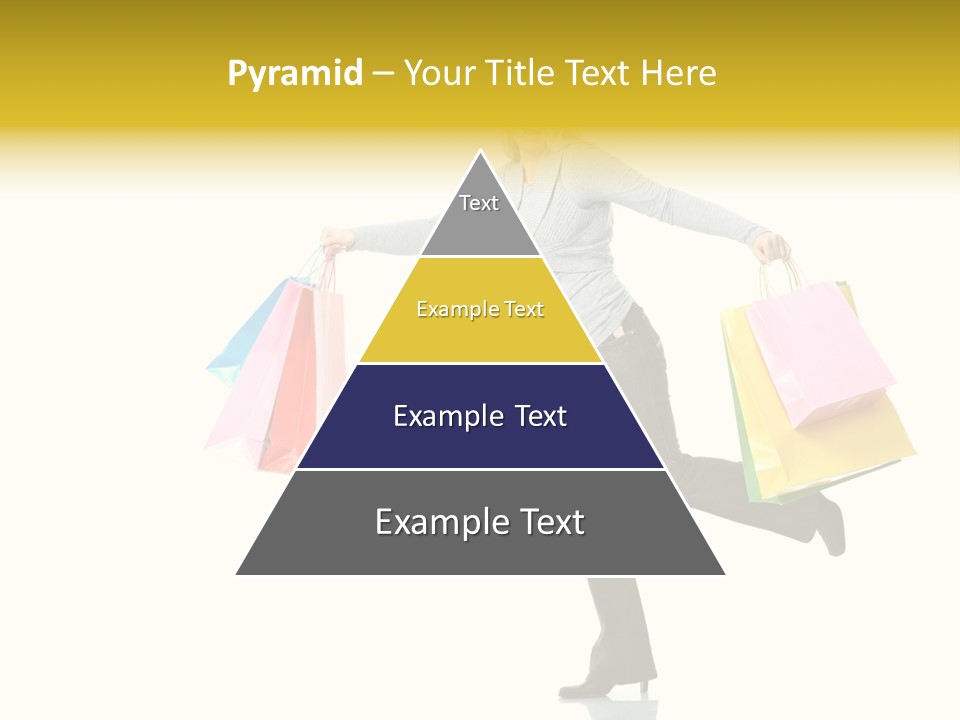 Pyramid – Your Title Text Here

Text

Example Text

Example Text

Example Text